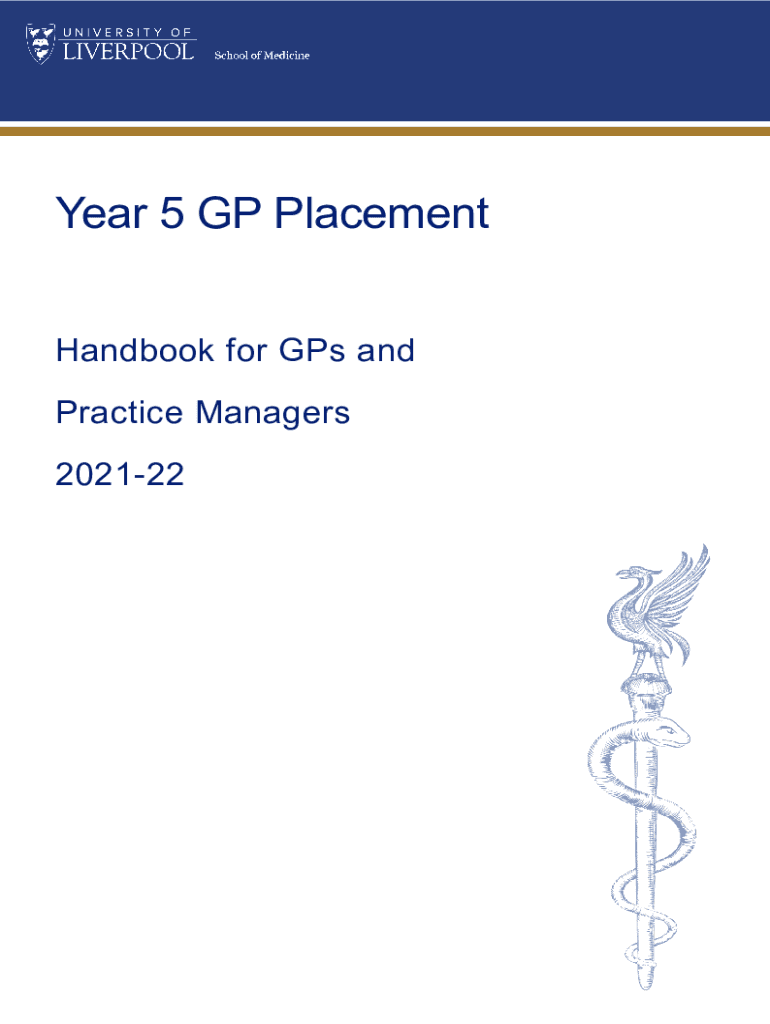 UNIVERSITY OF LIVERPOOL School of Medicine

Year 5 GP Placement

Handbook for GPs and

Practice Managers

2021-22